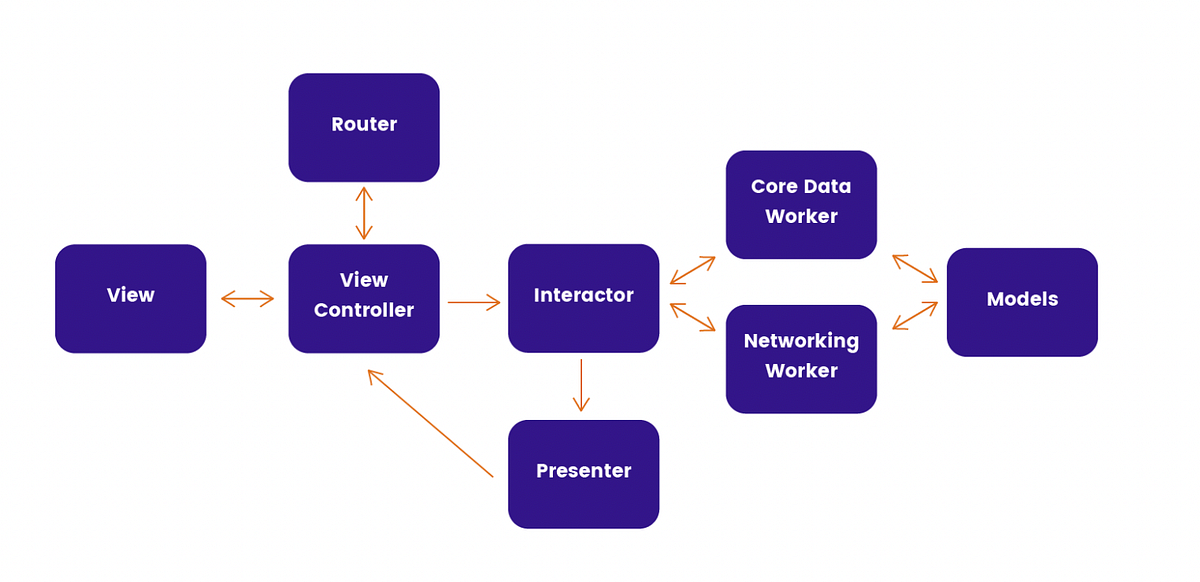 Router

View

View Controller

Interactor

Core Data Worker

Networking Worker

Models

Presenter